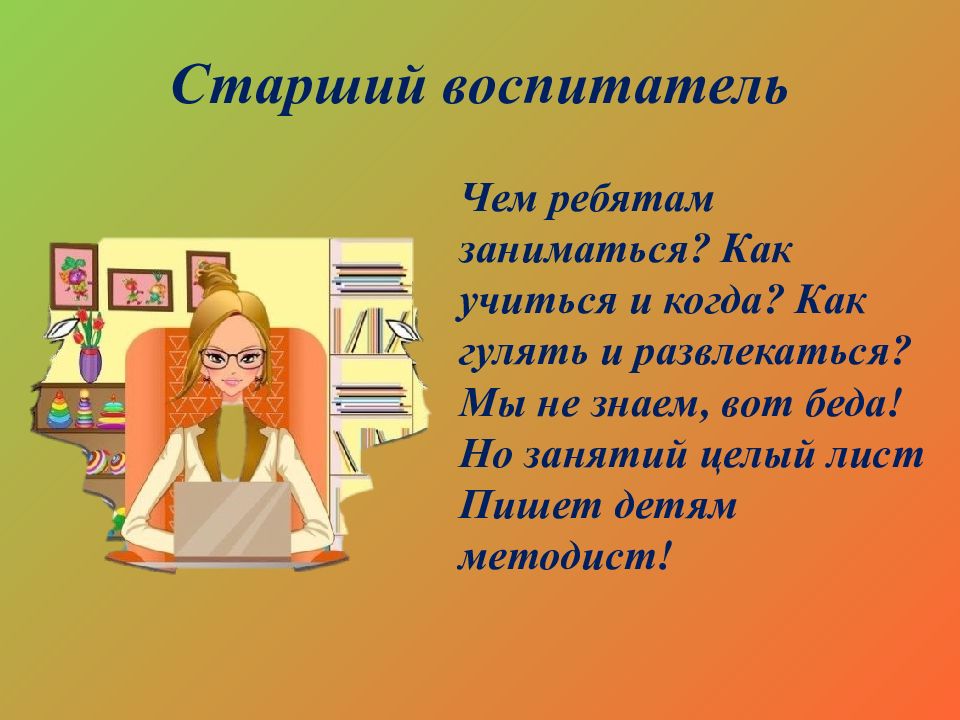 Старший воспитатель

Чем ребятам заниматься? Как учиться и когда? Как гулять и развлекаться? Мы не знаем, вот беда! Но занятий целый лист Пишет детям методист!